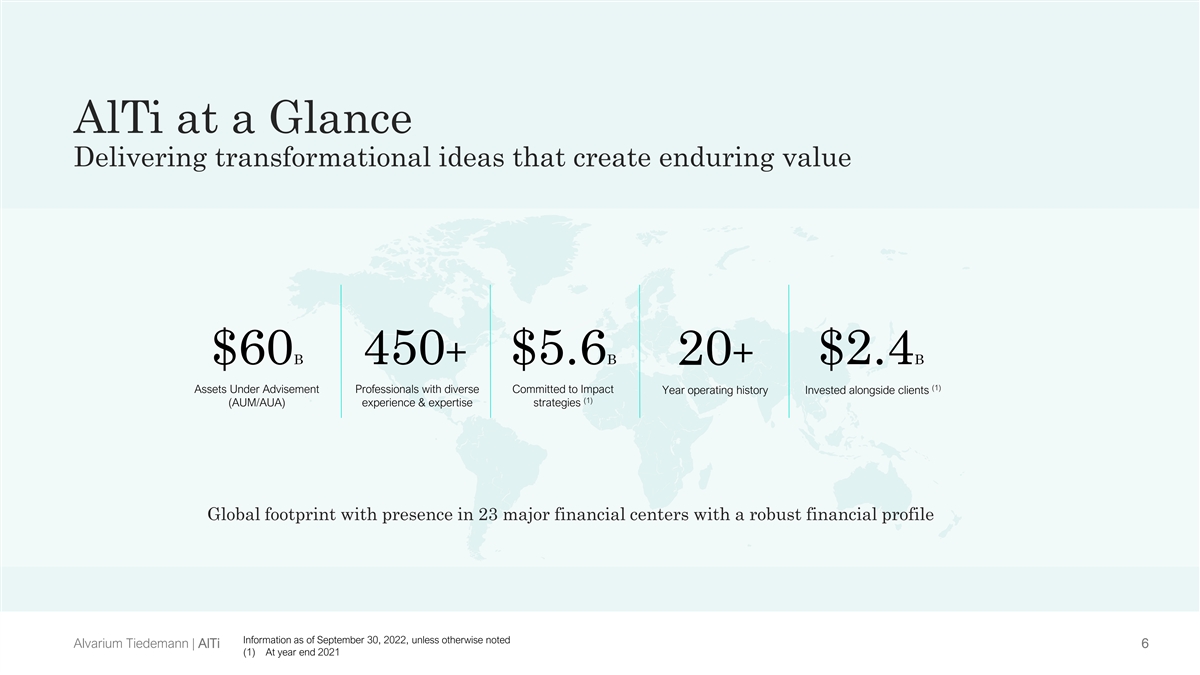 AlTi at a Glance
Delivering transformational ideas that create enduring value

$60B
Assets Under Advisement (AUM/AUA)

450+
Professionals with diverse experience & expertise

$5.6B
Committed to Impact strategies (1)

20+
Year operating history

$2.4B
Invested alongside clients (1)

Global footprint with presence in 23 major financial centers with a robust financial profile

Alvarium Tiedemann | AlTi

Information as of September 30, 2022, unless otherwise noted
(1) At year end 2021

6